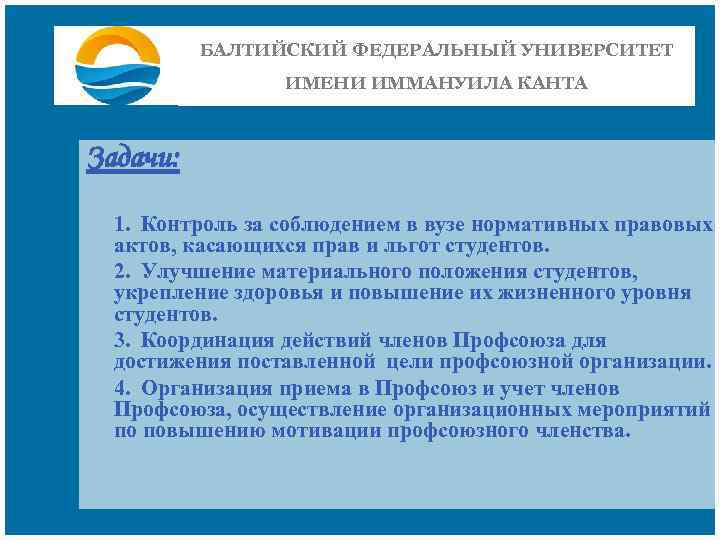 БАЛТИЙСКИЙ ФЕДЕРАЛЬНЫЙ УНИВЕРСИТЕТ
ИМЕНИ ИММАНУИЛА КАНТА

Задачи:

1. Контроль за соблюдением в вузе нормативных правовых актов, касающихся прав и льгот студентов.

2. Улучшение материального положения студентов, укрепление здоровья и повышение их жизненного уровня студентов.

3. Координация действий членов Профсоюза для достижения поставленной цели профсоюзной организации.

4. Организация приема в Профсоюз и учет членов Профсоюза, осуществление организационных мероприятий по повышению мотивации профсоюзного членства.